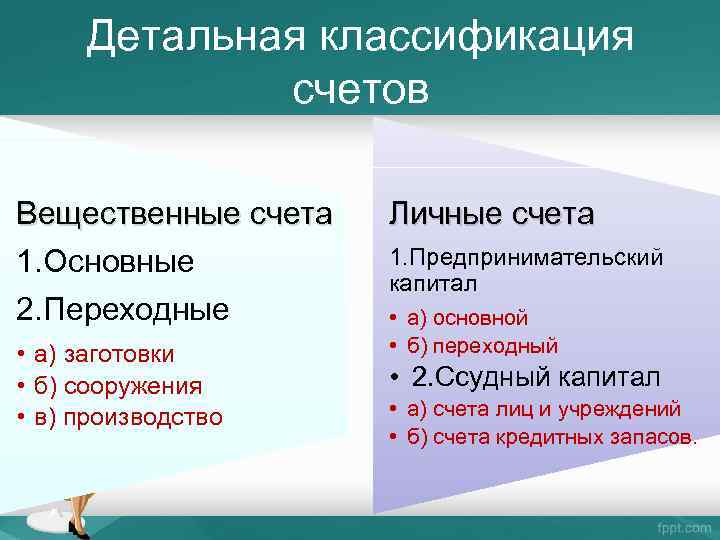 Детальная классификация счетов

Вещественные счета

1.Основные

2.Переходные

• а) заготовки
• б) сооружения
• в) производство

Личные счета

1.Предпринимательский капитал

• а) основной
• б) переходный
• 2.Ссудный капитал
• а) счета лиц и учреждений
• б) счета кредитных запасов.

fppt.com